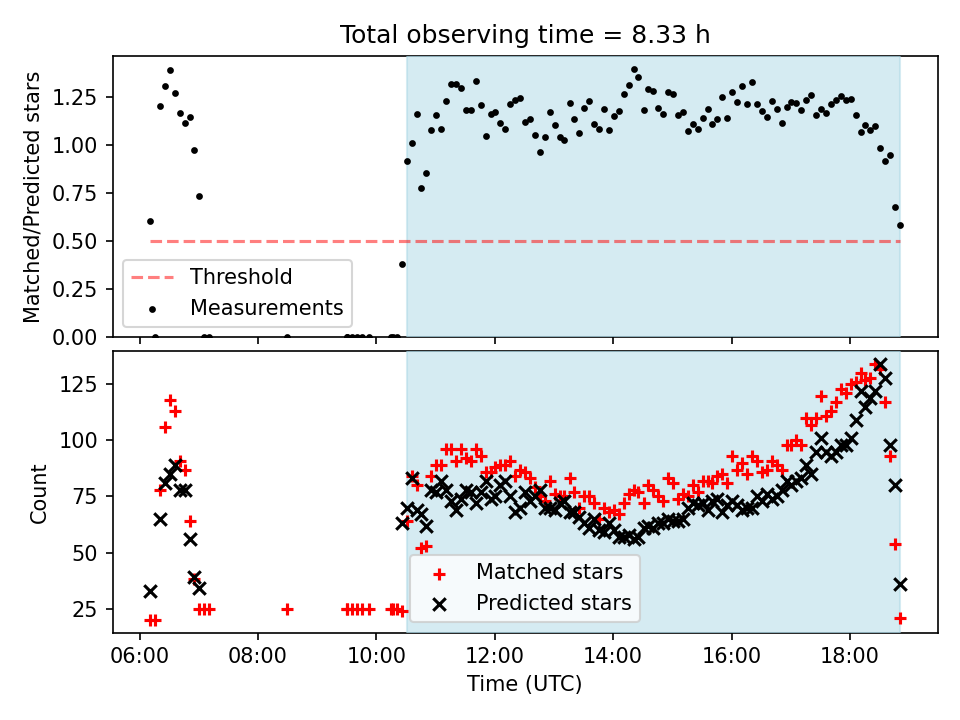 Total observing time = 8.33 h

Matched/Predicted stars

1.25
1.00
0.75
0.50
0.25
0.00

Threshold
Measurements

Count

125
100
75
50
25

Matched stars
Predicted stars

06:00
08:00
10:00
12:00
14:00
16:00
18:00

Time (UTC)